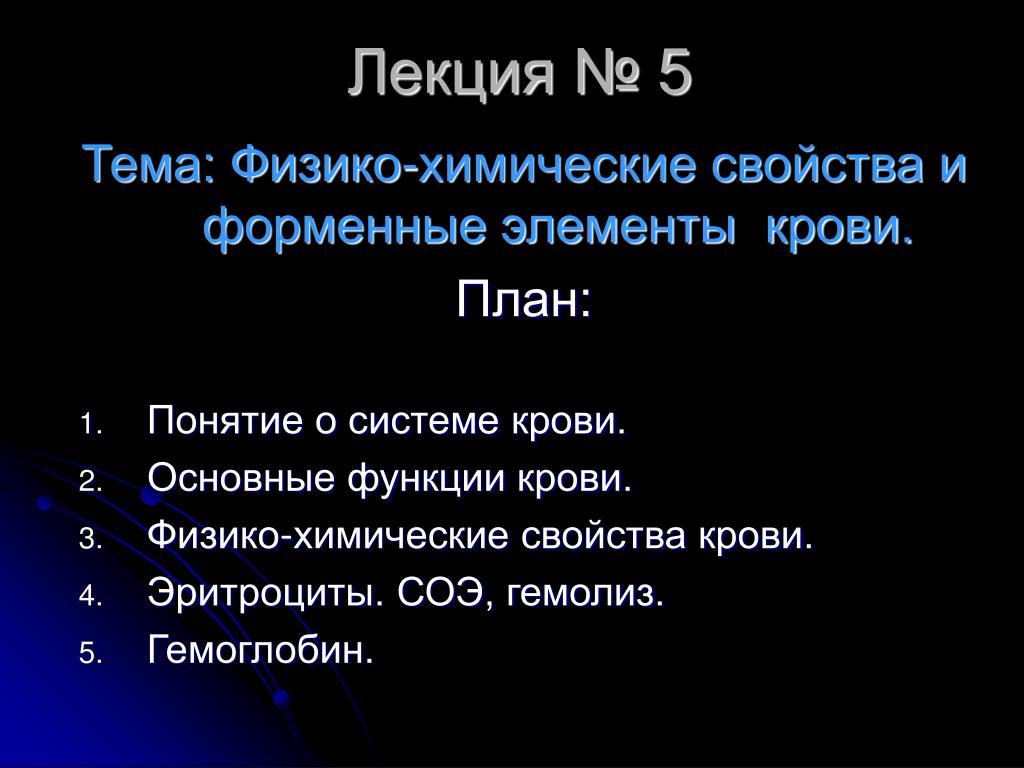 Лекция № 5

Тема: Физико-химические свойства и форменные элементы крови.

План:

1. Понятие о системе крови.
2. Основные функции крови.
3. Физико-химические свойства крови.
4. Эритроциты. СОЭ, гемолиз.
5. Гемоглобин.